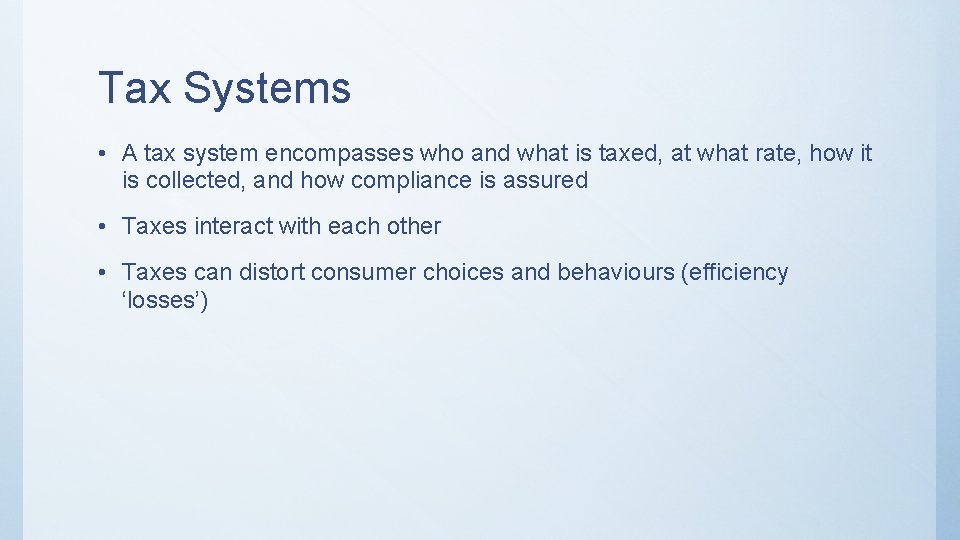 Tax Systems

• A tax system encompasses who and what is taxed, at what rate, how it is collected, and how compliance is assured

• Taxes interact with each other

• Taxes can distort consumer choices and behaviours (efficiency ‘losses’)